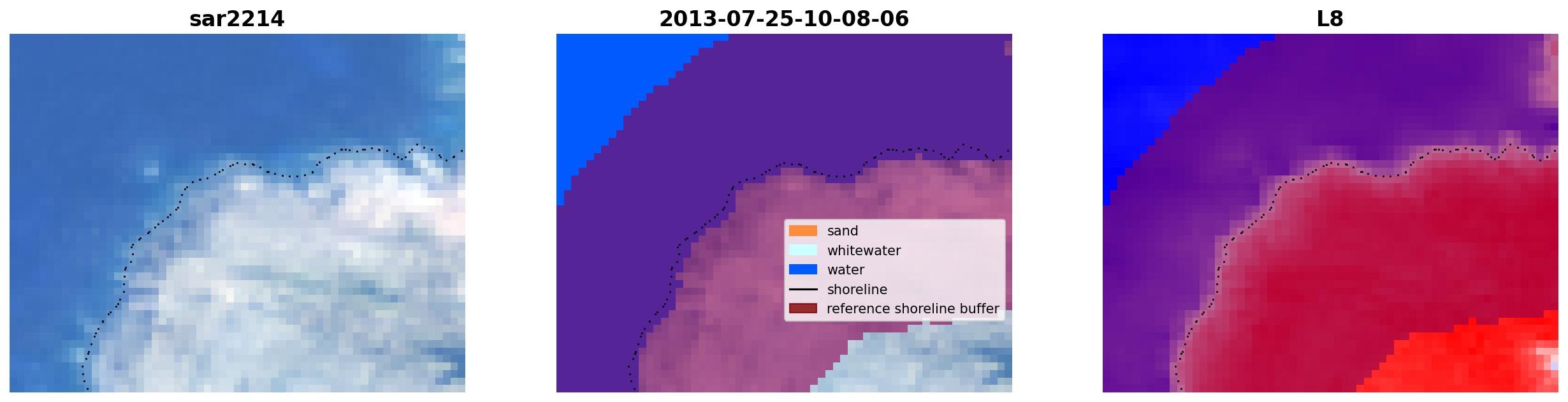 sar2214

2013-07-25-10-08-06

sand
whitewater
water
shoreline
reference shoreline buffer

L8